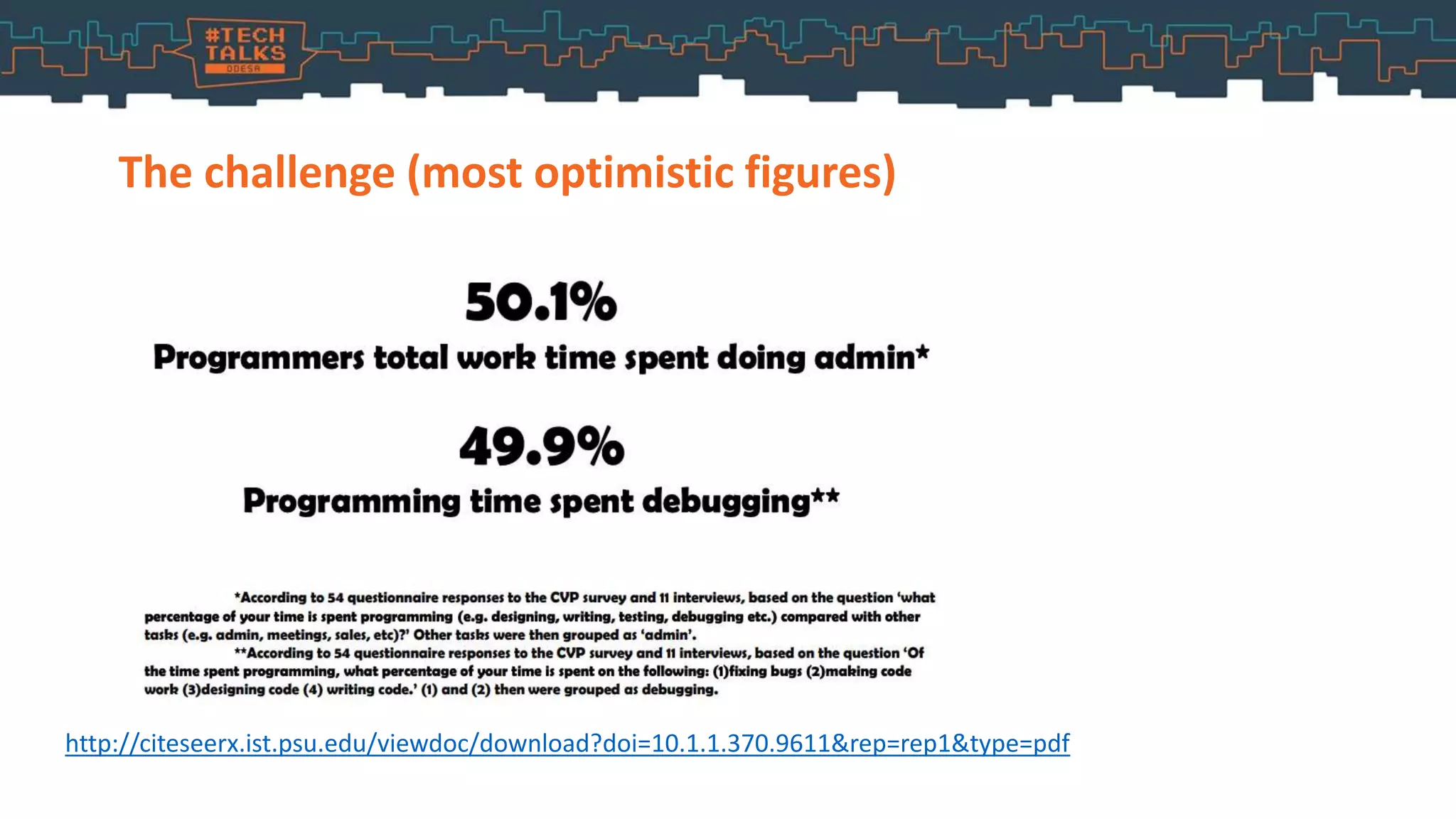 #TECH TALKS ODESA

The challenge (most optimistic figures)

50.1%

Programmers total work time spent doing admin*

49.9%

Programming time spent debugging**

*According to 54 questionnaire responses to the CVP survey and 11 interviews, based on the question 'what percentage of your time is spent programming (e.g. designing, writing, testing, debugging etc.) compared with other tasks (e.g. admin, meetings, sales, etc)?' Other tasks were then grouped as 'admin'.

**According to 54 questionnaire responses to the CVP survey and 11 interviews, based on the question 'Of the time spent programming, what percentage of your time is spent on the following: (1)fixing bugs (2)making code work (3)designing code (4) writing code.' (1) and (2) then were grouped as debugging.

http://citeseerx.ist.psu.edu/viewdoc/download?doi=10.1.1.370.9611&rep=rep1&type=pdf